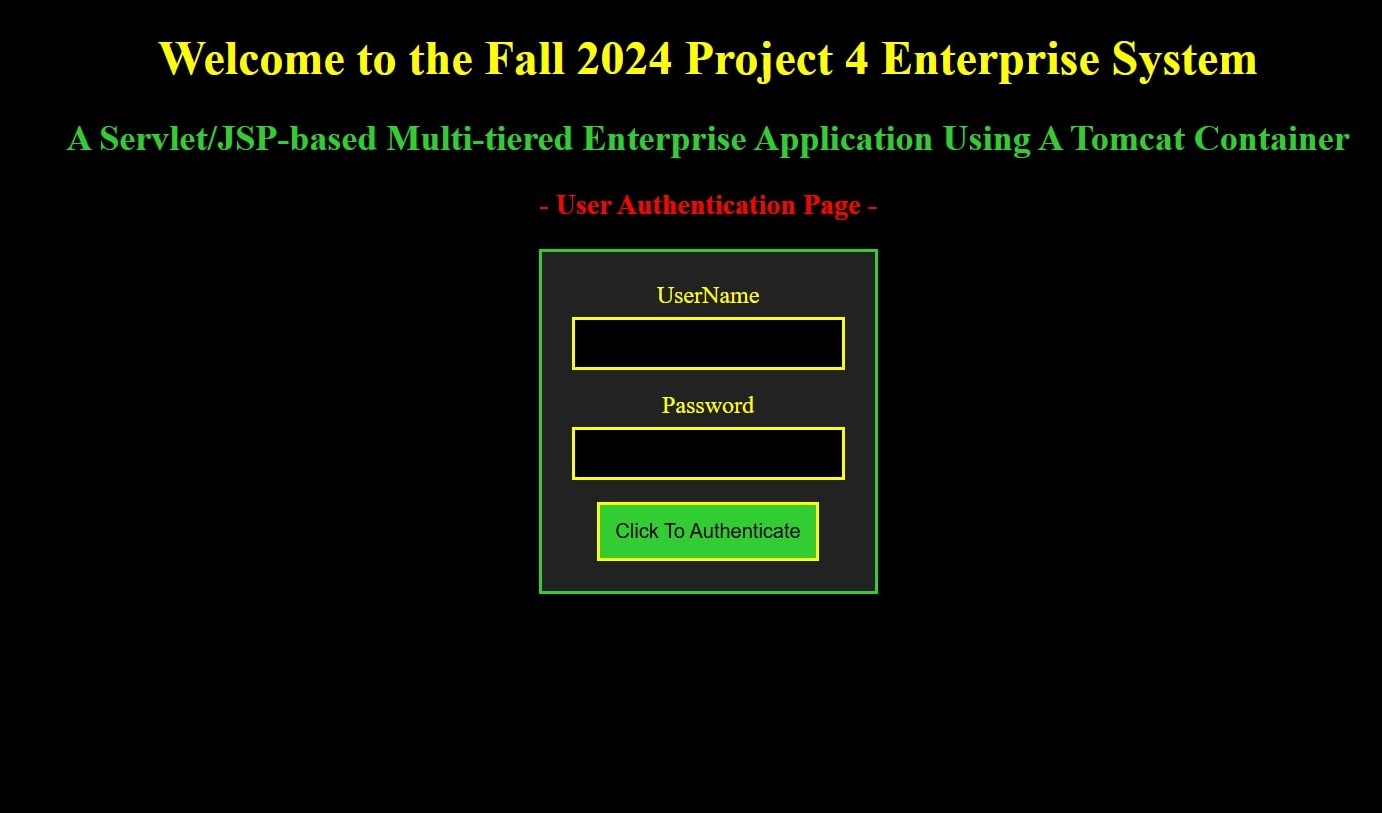 Welcome to the Fall 2024 Project 4 Enterprise System

A Servlet/JSP-based Multi-tiered Enterprise Application Using A Tomcat Container

- User Authentication Page -

UserName

Password

Click To Authenticate